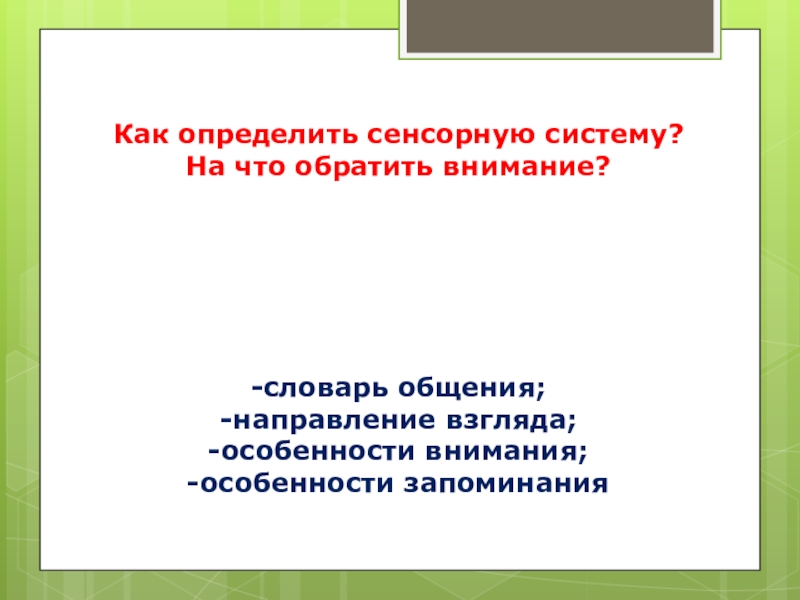 Как определить сенсорную систему?
На что обратить внимание?

-словарь общения;
-направление взгляда;
-особенности внимания;
-особенности запоминания